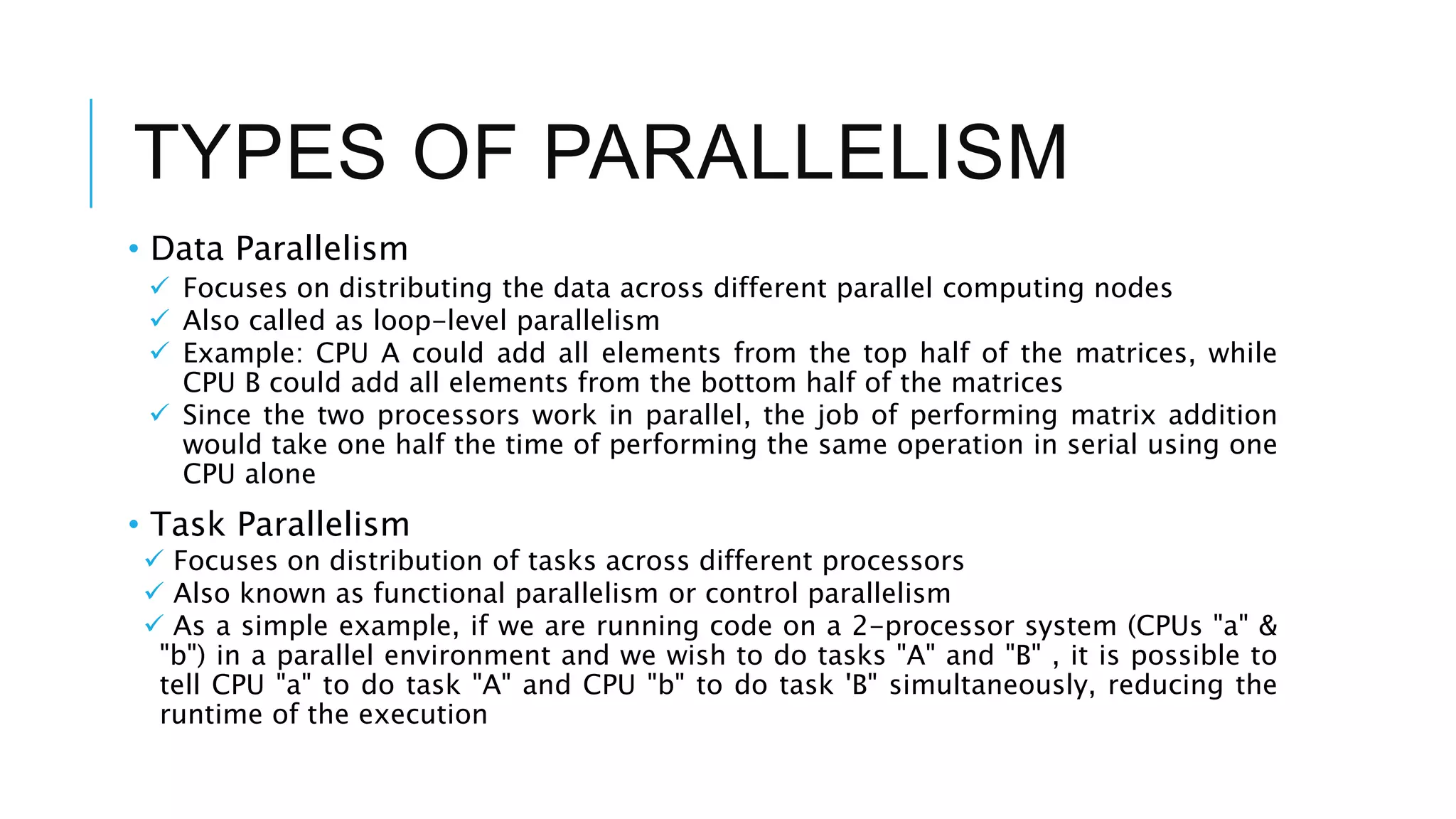 TYPES OF PARALLELISM

• Data Parallelism
✓ Focuses on distributing the data across different parallel computing nodes
✓ Also called as loop-level parallelism
✓ Example: CPU A could add all elements from the top half of the matrices, while CPU B could add all elements from the bottom half of the matrices
✓ Since the two processors work in parallel, the job of performing matrix addition would take one half the time of performing the same operation in serial using one CPU alone

• Task Parallelism
✓ Focuses on distribution of tasks across different processors
✓ Also known as functional parallelism or control parallelism
✓ As a simple example, if we are running code on a 2-processor system (CPUs "a" & "b") in a parallel environment and we wish to do tasks "A" and "B" , it is possible to tell CPU "a" to do task "A" and CPU "b" to do task 'B" simultaneously, reducing the runtime of the execution